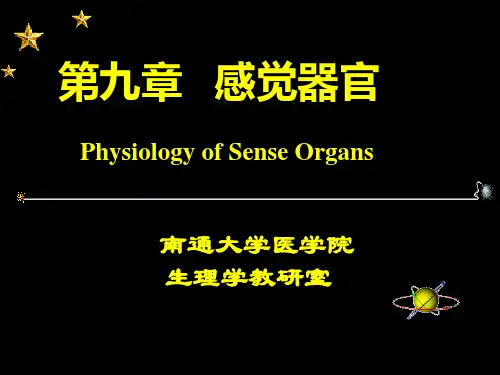 第九章　感觉器官

Physiology of Sense Organs

南通大学医学院
生理学教研室